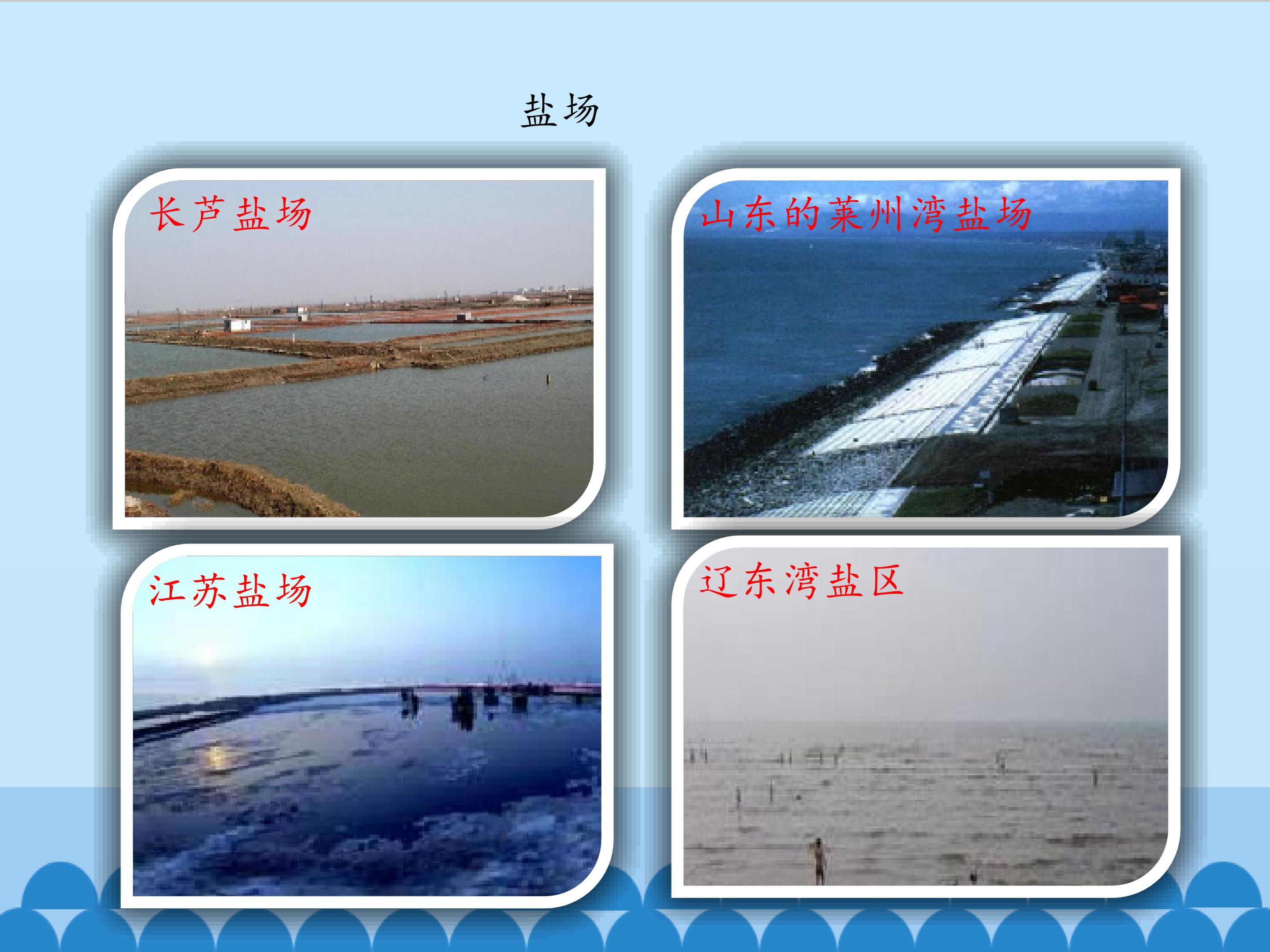 盐场

长芦盐场

山东的莱州湾盐场

江苏盐场

辽东湾盐区